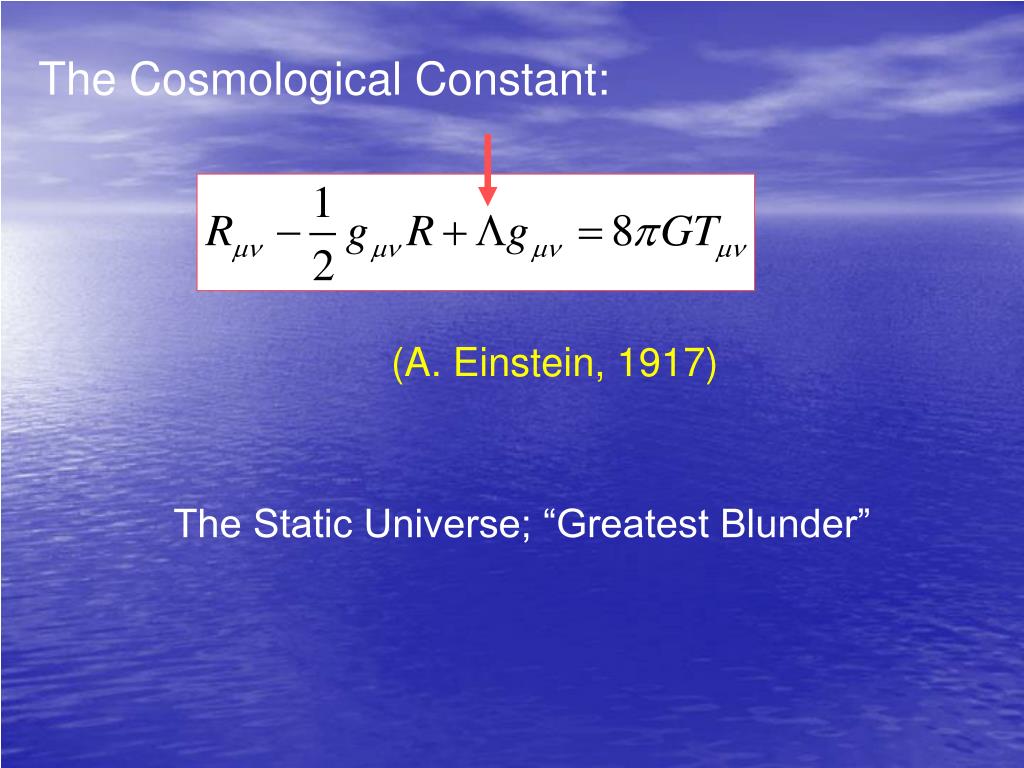 The Cosmological Constant:

$R_{\mu\nu} - \frac{1}{2} g_{\mu\nu} R + \Lambda g_{\mu\nu} = 8\pi G T_{\mu\nu}$

(A. Einstein, 1917)

The Static Universe; “Greatest Blunder”